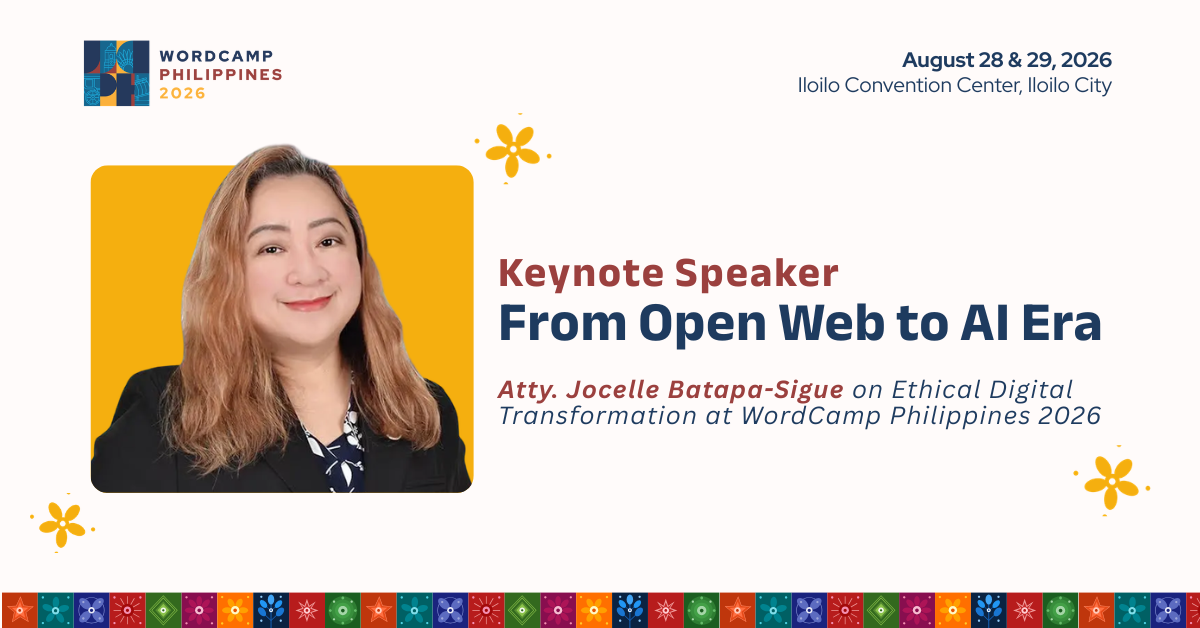 WORDCAMP PHILIPPINES 2026

August 28 & 29, 2026
Iloilo Convention Center, Iloilo City

Keynote Speaker
From Open Web to AI Era

Atty. Jocelle Batapa-Sigue on Ethical Digital Transformation at WordCamp Philippines 2026